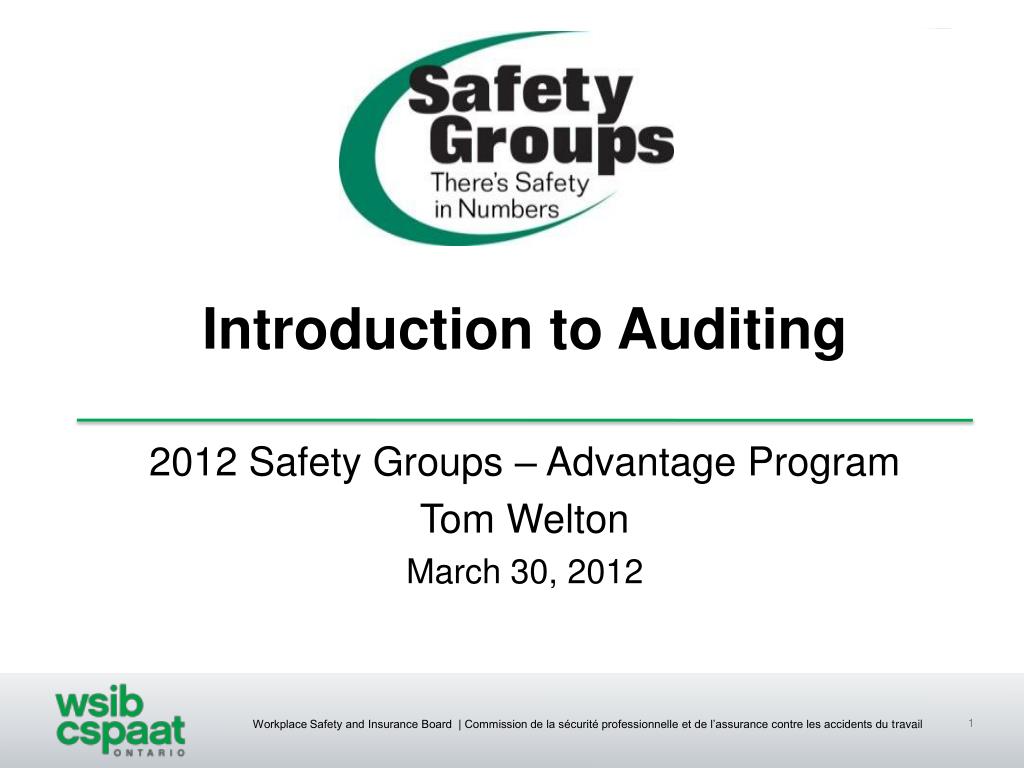 Safety Groups
There's Safety in Numbers

Introduction to Auditing

2012 Safety Groups – Advantage Program
Tom Welton
March 30, 2012

wsib
cspaat
ONTARIO

Workplace Safety and Insurance Board | Commission de la sécurité professionnelle et de l'assurance contre les accidents du travail

1